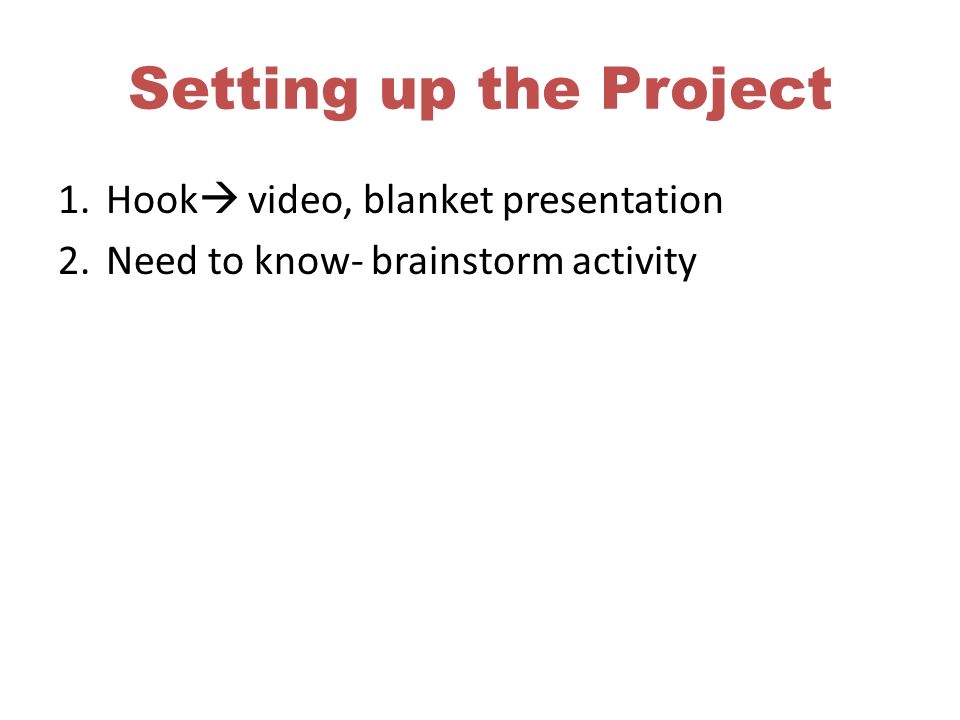 Setting up the Project

1. Hook→ video, blanket presentation
2. Need to know- brainstorm activity